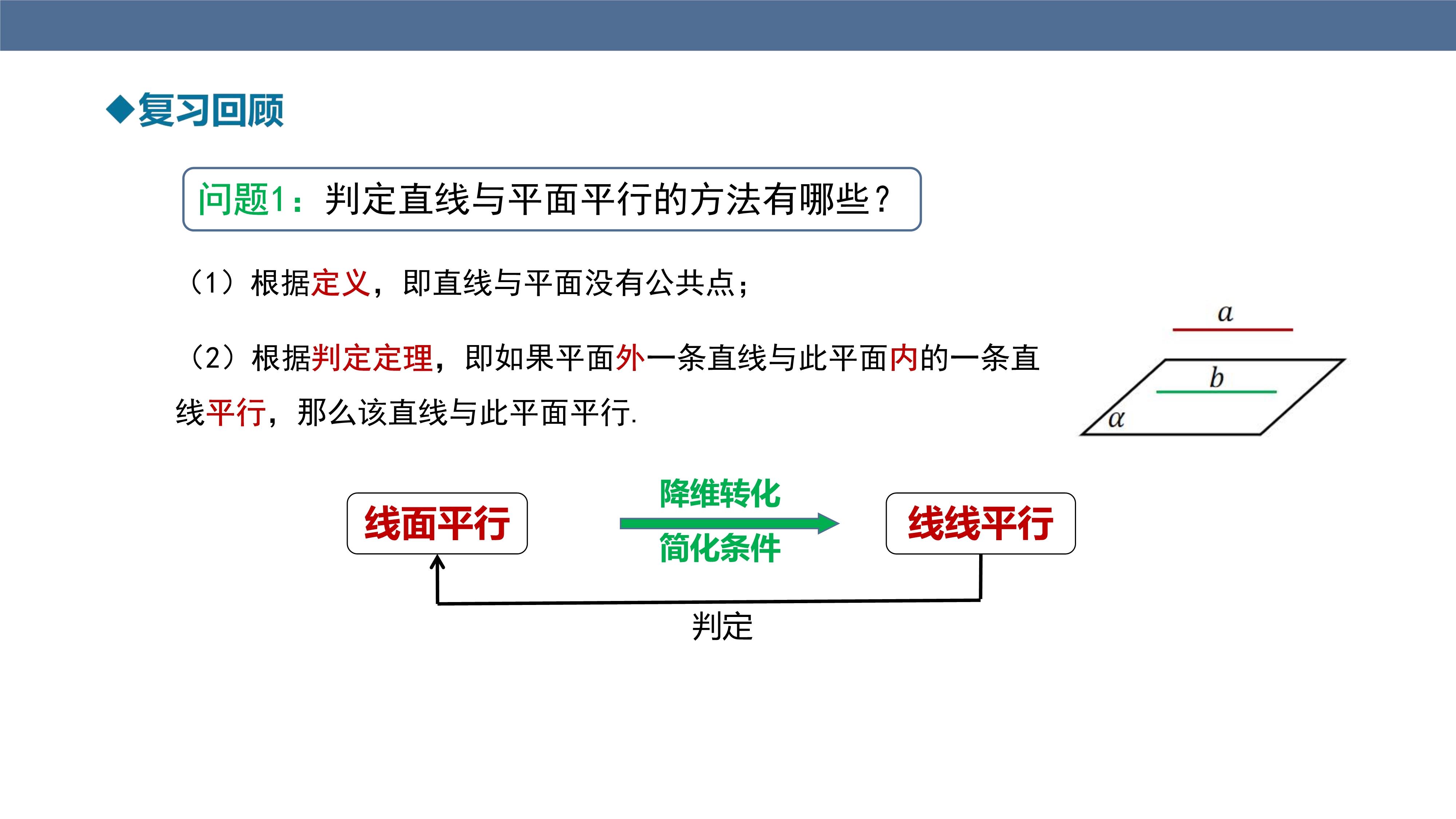 ◆复习回顾

问题1：判定直线与平面平行的方法有哪些？

（1）根据定义，即直线与平面没有公共点；

（2）根据判定定理，即如果平面外一条直线与此平面内的一条直线平行，那么该直线与此平面平行.

$a$

$b$

$\alpha$

线面平行

降维转化

简化条件

线线平行

判定